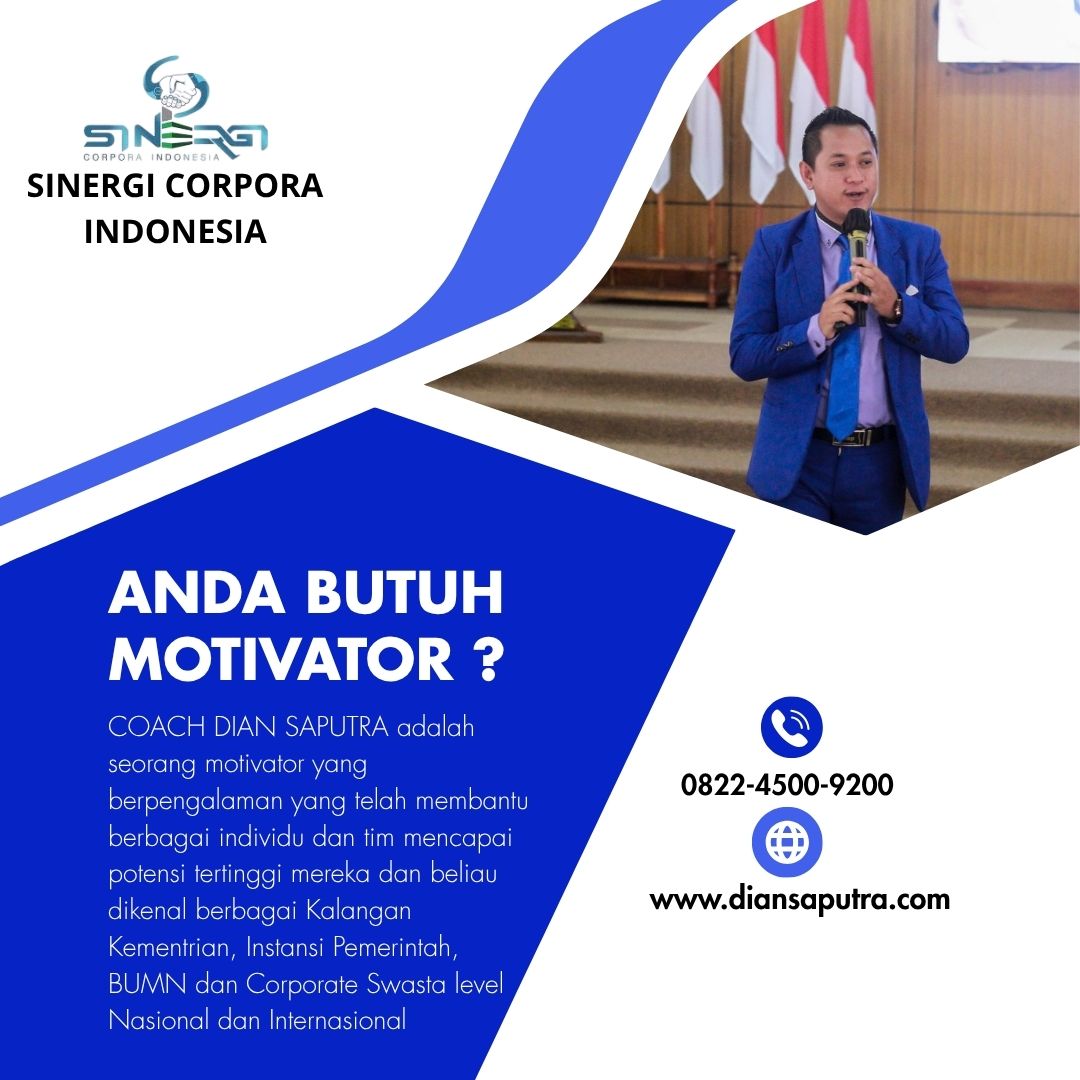 SINERGI
CORPORA INDONESIA

SINERGI CORPORA INDONESIA

ANDA BUTUH MOTIVATOR ?

COACH DIAN SAPUTRA adalah seorang motivator yang berpengalaman yang telah membantu berbagai individu dan tim mencapai potensi tertinggi mereka dan beliau dikenal berbagai Kalangan Kementrian, Instansi Pemerintah, BUMN dan Corporate Swasta level Nasional dan Internasional

0822-4500-9200

www.diansaputra.com